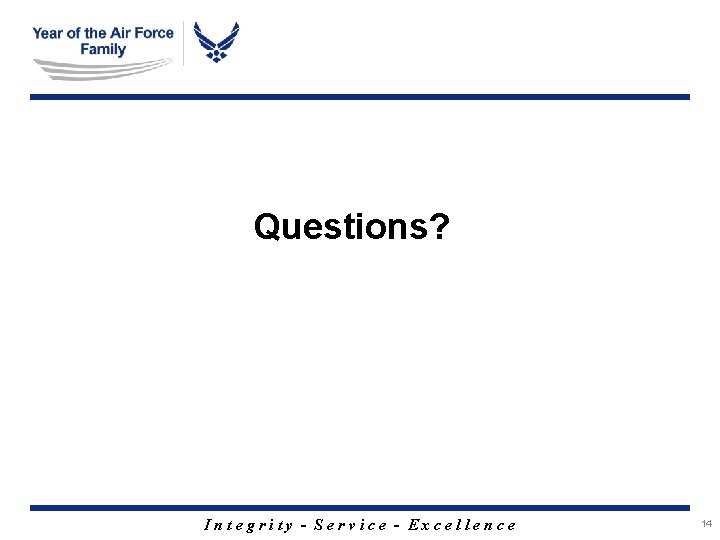 Year of the Air Force Family

Questions?

Integrity - Service - Excellence

14